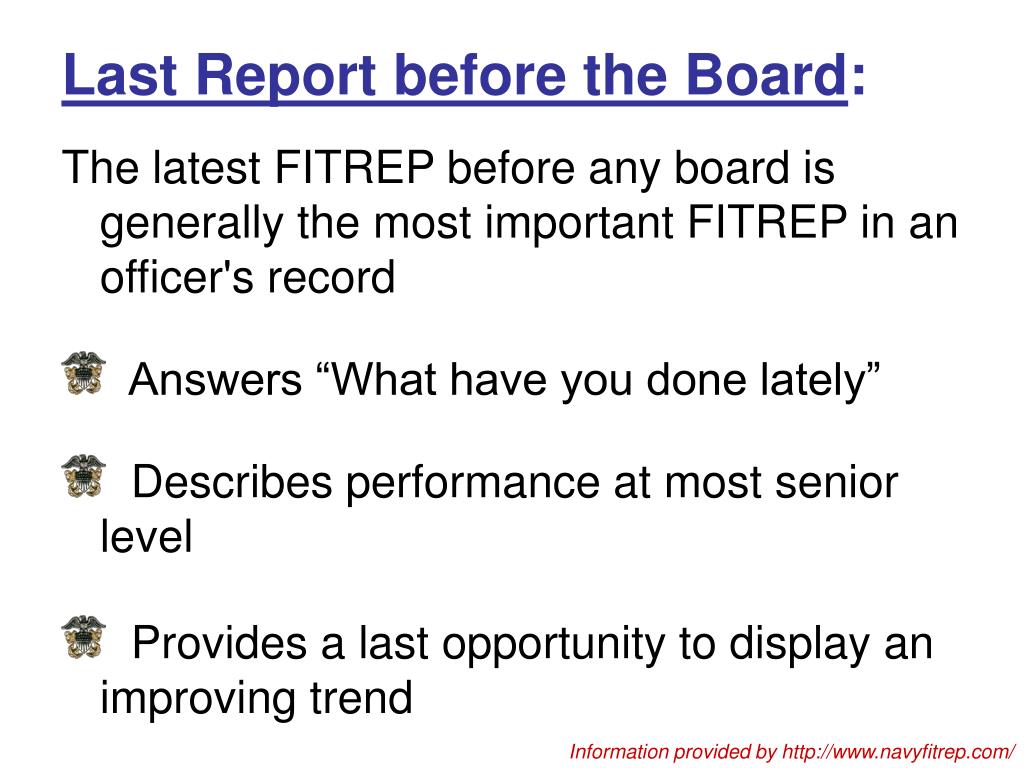 Last Report before the Board:

The latest FITREP before any board is generally the most important FITREP in an officer's record

Answers “What have you done lately”

Describes performance at most senior level

Provides a last opportunity to display an improving trend

Information provided by http://www.navyfitrep.com/